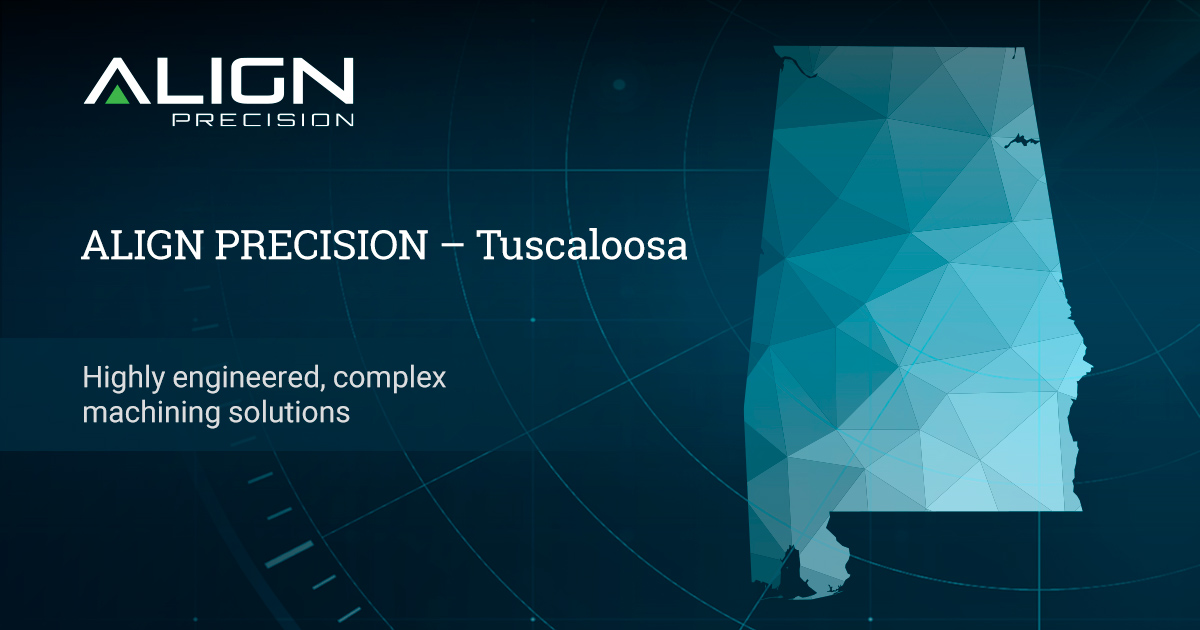 ALIGN
PRECISION

ALIGN PRECISION – Tuscaloosa

Highly engineered, complex machining solutions